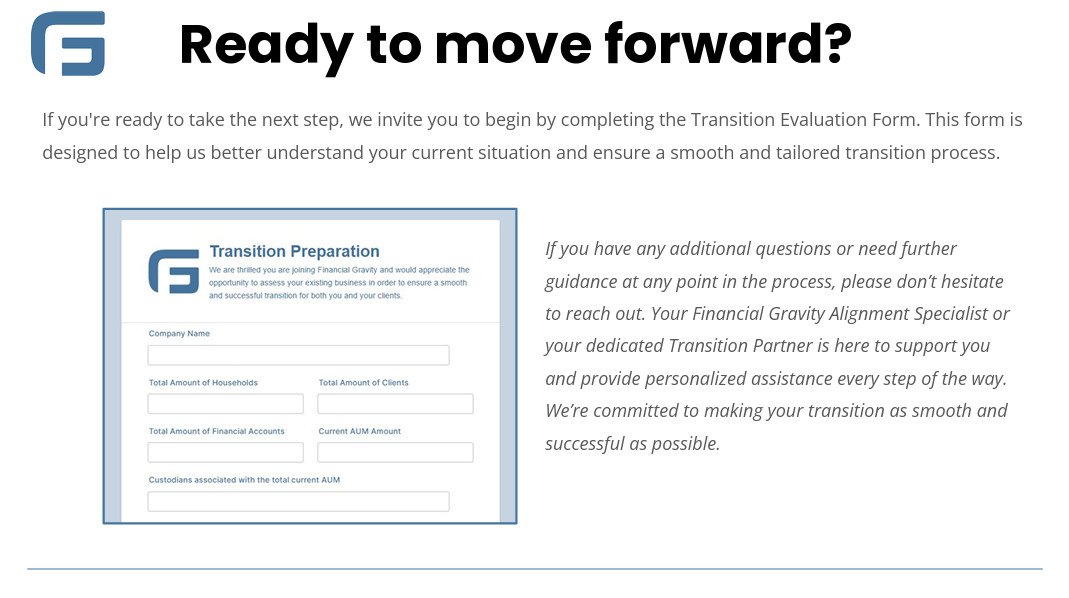 Ready to move forward?

If you're ready to take the next step, we invite you to begin by completing the Transition Evaluation Form. This form is designed to help us better understand your current situation and ensure a smooth and tailored transition process.

Transition Preparation

We are thrilled you are joining Financial Gravity and would appreciate the opportunity to assess your existing business in order to ensure a smooth and successful transition for both you and your clients.

Company Name

Total Amount of Households

Total Amount of Clients

Total Amount of Financial Accounts

Current AUM Amount

Custodians associated with the total current AUM

If you have any additional questions or need further guidance at any point in the process, please don't hesitate to reach out. Your Financial Gravity Alignment Specialist or your dedicated Transition Partner is here to support you and provide personalized assistance every step of the way. We're committed to making your transition as smooth and successful as possible.